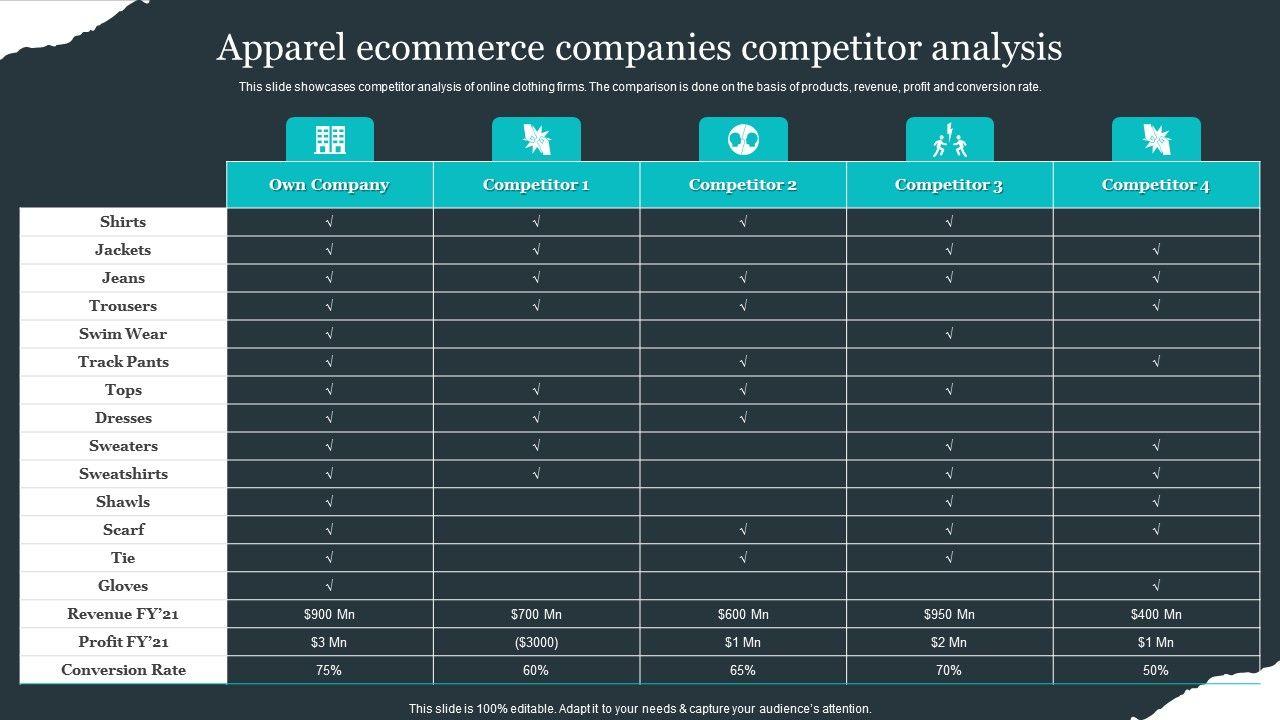 Apparel ecommerce companies competitor analysis

This slide showcases competitor analysis of online clothing firms. The comparison is done on the basis of products, revenue, profit and conversion rate.

| | Own Company | Competitor 1 | Competitor 2 | Competitor 3 | Competitor 4 |
|---|---|---|---|---|---|
| Shirts | √ | √ | √ | √ | |
| Jackets | √ | √ | | √ | √ |
| Jeans | √ | √ | √ | √ | √ |
| Trousers | √ | √ | √ | | √ |
| Swim Wear | √ | | | √ | |
| Track Pants | √ | | √ | | √ |
| Tops | √ | √ | √ | √ | |
| Dresses | √ | √ | √ | | |
| Sweaters | √ | √ | | √ | √ |
| Sweatshirts | √ | √ | | √ | √ |
| Shawls | √ | | | √ | √ |
| Scarf | √ | | √ | √ | √ |
| Tie | √ | | √ | √ | |
| Gloves | √ | | | | √ |
| Revenue FY'21 | $900 Mn | $700 Mn | $600 Mn | $950 Mn | $400 Mn |
| Profit FY'21 | $3 Mn | ($3000) | $1 Mn | $2 Mn | $1 Mn |
| Conversion Rate | 75% | 60% | 65% | 70% | 50% |

This slide is 100% editable. Adapt it to your needs & capture your audience's attention.